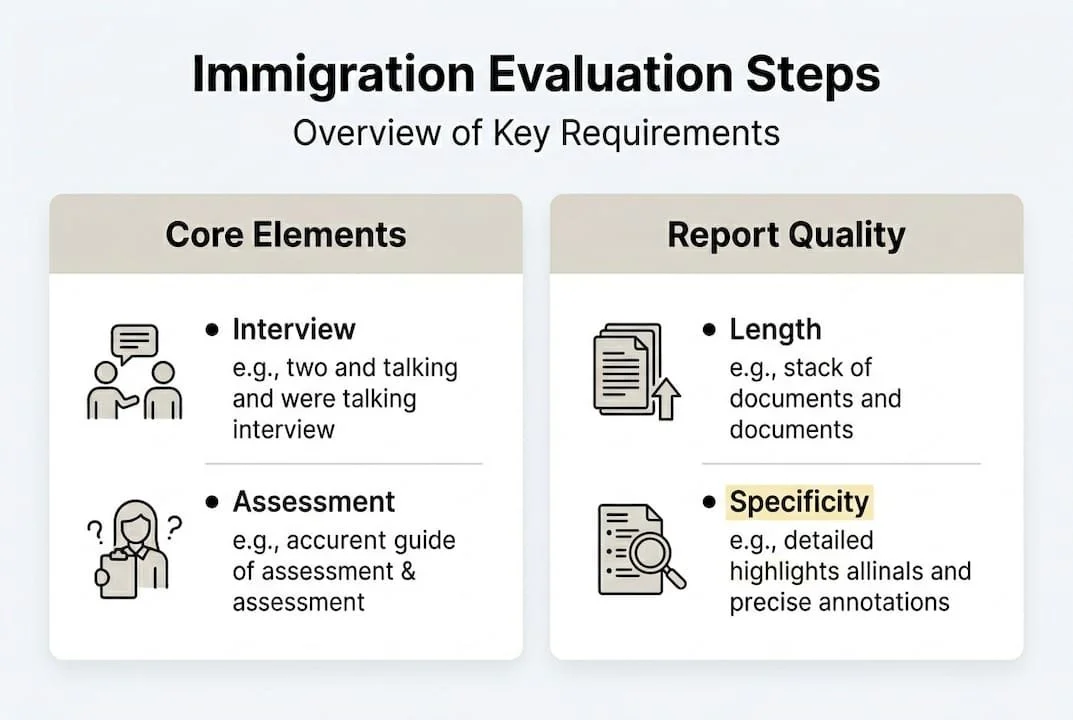 Immigration Evaluation Steps

Overview of Key Requirements

Core Elements

• Interview
e.g., two and talking and were talking interview

• Assessment
e.g., accurent guide of assessment & assessment

Report Quality

• Length
e.g., stack of documents and documents

• Specificity
e.g., detailed highlights allinals and precise annotations